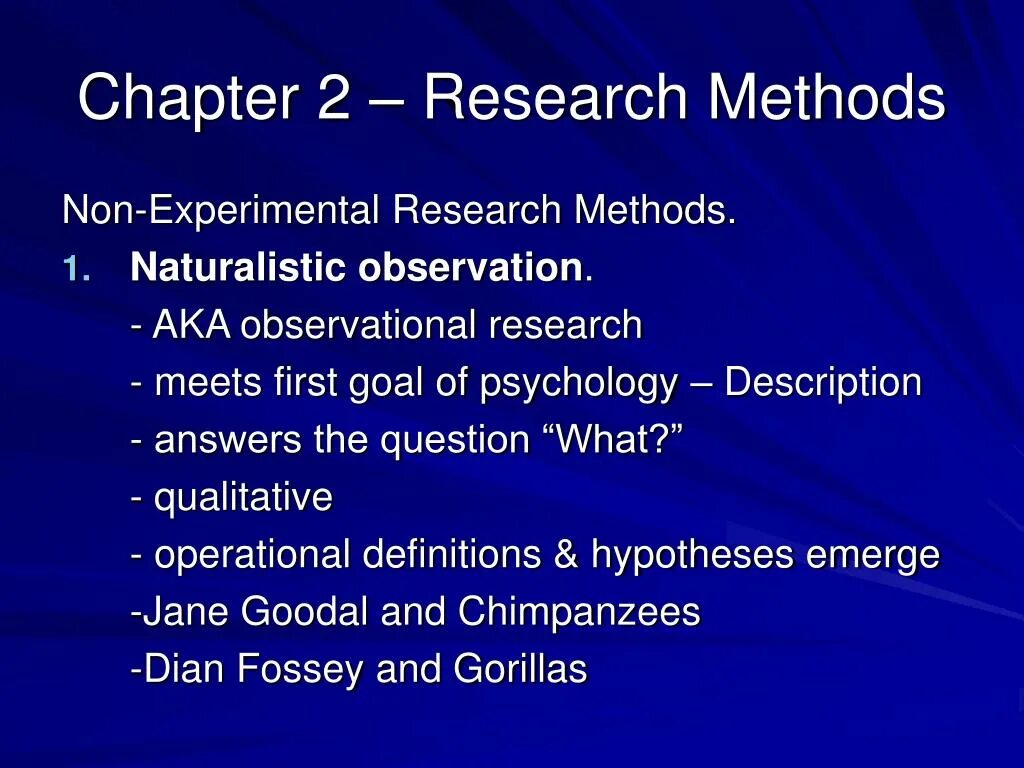 Chapter 2 – Research Methods

Non-Experimental Research Methods.

1. Naturalistic observation.
- AKA observational research
- meets first goal of psychology – Description
- answers the question “What?”
- qualitative
- operational definitions & hypotheses emerge
-Jane Goodal and Chimpanzees
-Dian Fossey and Gorillas